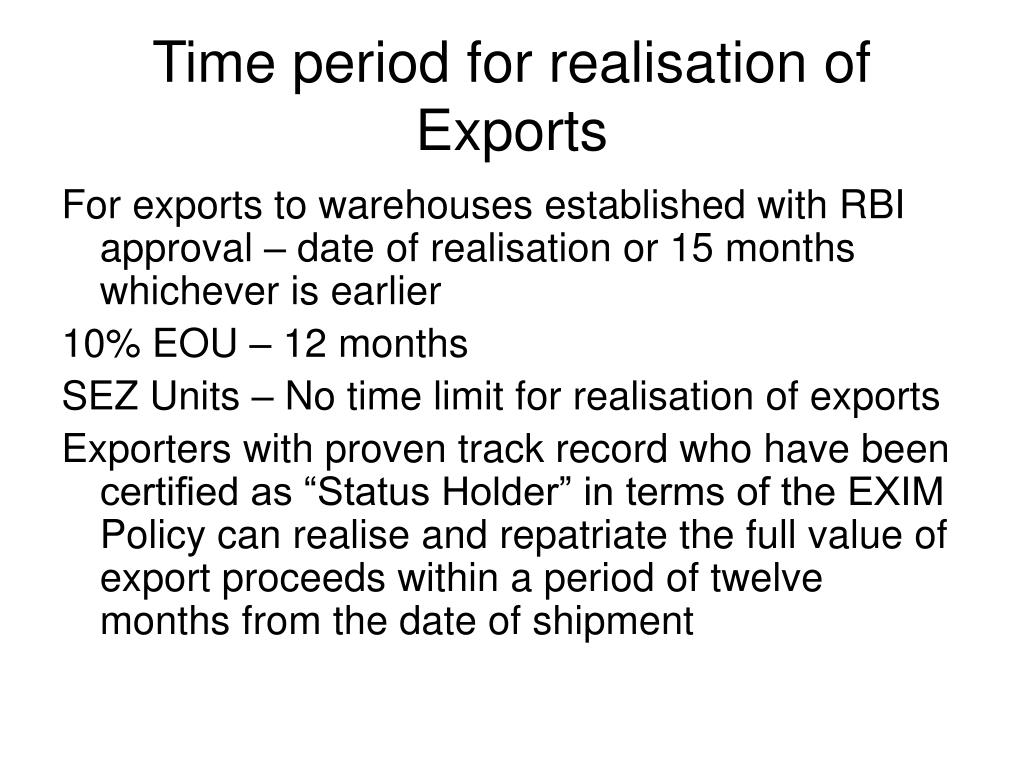 Time period for realisation of Exports

For exports to warehouses established with RBI approval – date of realisation or 15 months whichever is earlier

10% EOU – 12 months

SEZ Units – No time limit for realisation of exports

Exporters with proven track record who have been certified as “Status Holder” in terms of the EXIM Policy can realise and repatriate the full value of export proceeds within a period of twelve months from the date of shipment